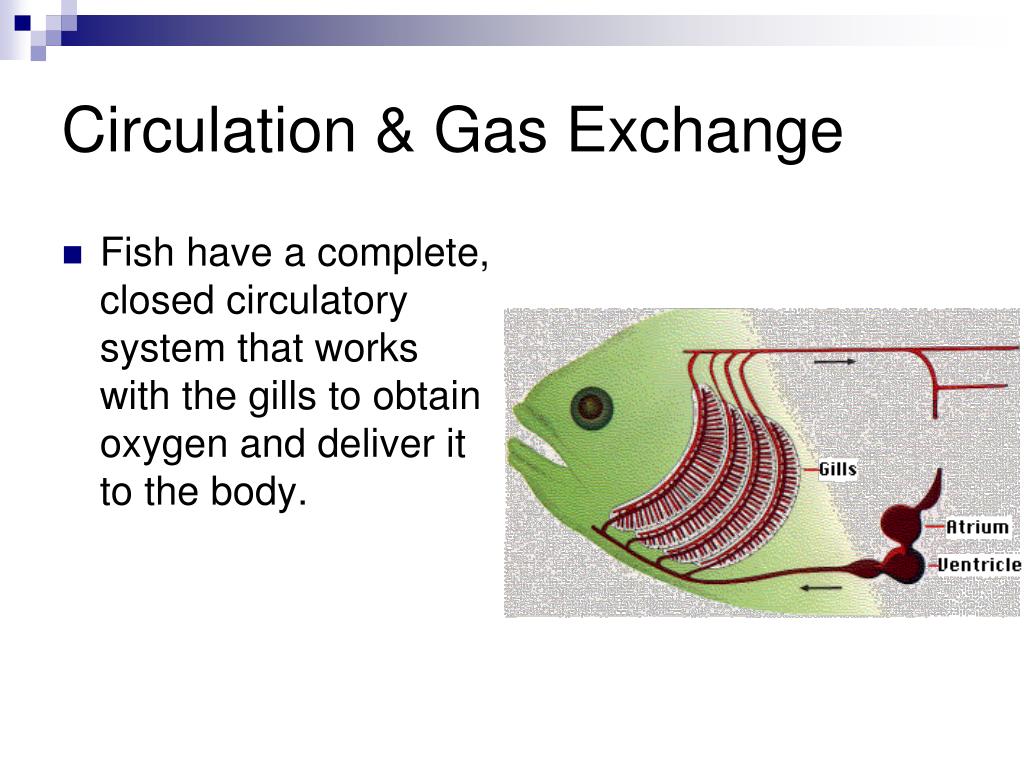 Circulation & Gas Exchange

Fish have a complete, closed circulatory system that works with the gills to obtain oxygen and deliver it to the body.

Gills
Atrium
Ventricle